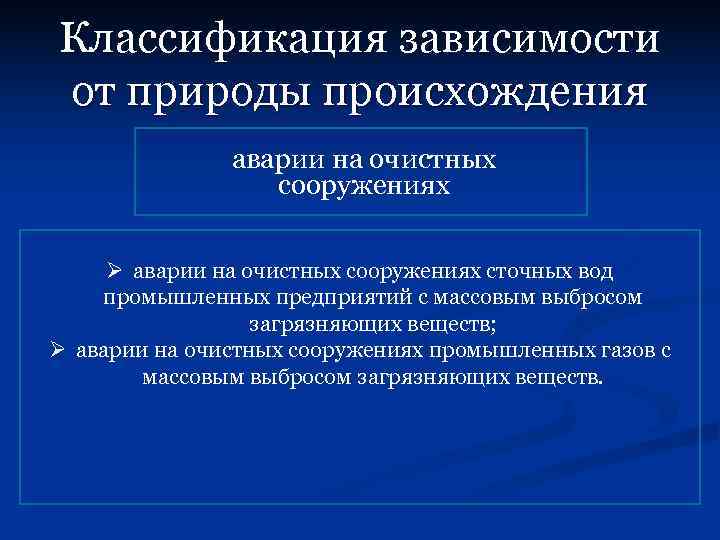 Классификация зависимости от природы происхождения

аварии на очистных сооружениях

➢ аварии на очистных сооружениях сточных вод промышленных предприятий с массовым выбросом загрязняющих веществ;
➢ аварии на очистных сооружениях промышленных газов с массовым выбросом загрязняющих веществ.